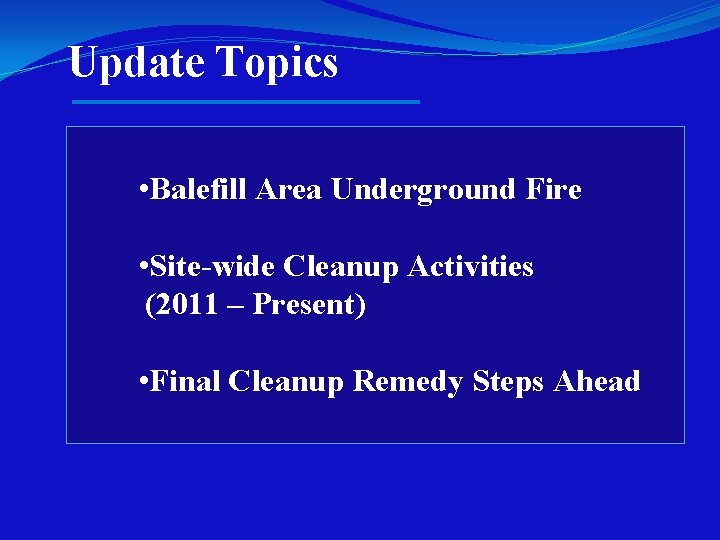 Update Topics

•Balefill Area Underground Fire

•Site-wide Cleanup Activities (2011 – Present)

•Final Cleanup Remedy Steps Ahead